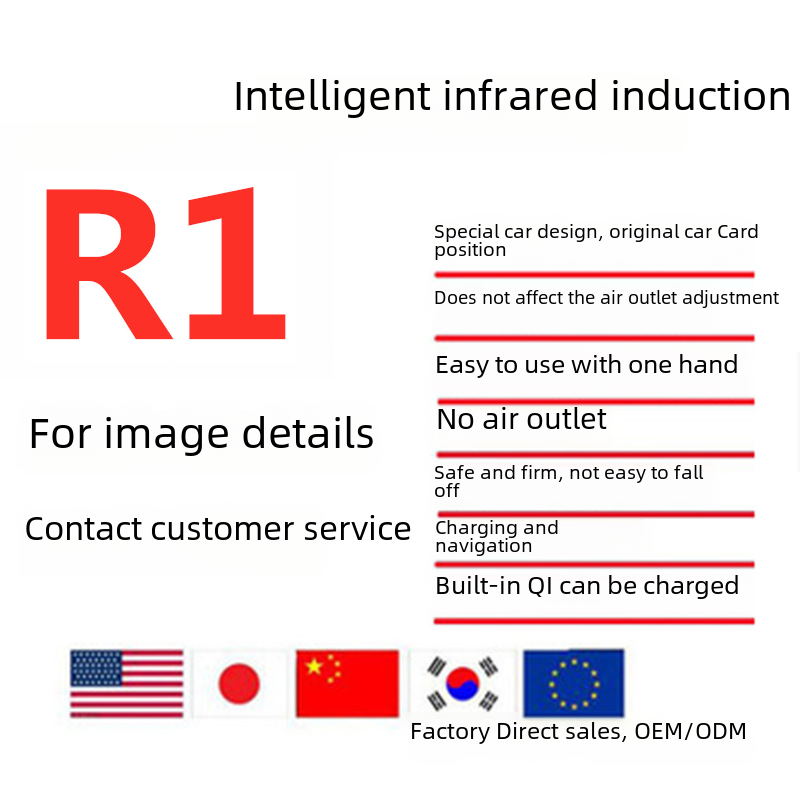 Intelligent infrared induction

R1

For image details

Contact customer service

Special car design, original car Card position

Does not affect the air outlet adjustment

Easy to use with one hand

No air outlet

Safe and firm, not easy to fall off

Charging and navigation

Built-in QI can be charged

Factory Direct sales, OEM/ODM